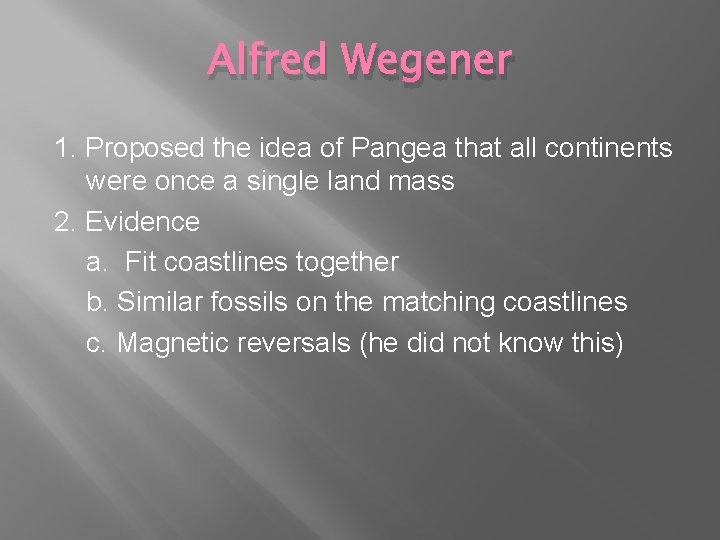 Alfred Wegener

1. Proposed the idea of Pangea that all continents were once a single land mass
2. Evidence
a. Fit coastlines together
b. Similar fossils on the matching coastlines
c. Magnetic reversals (he did not know this)